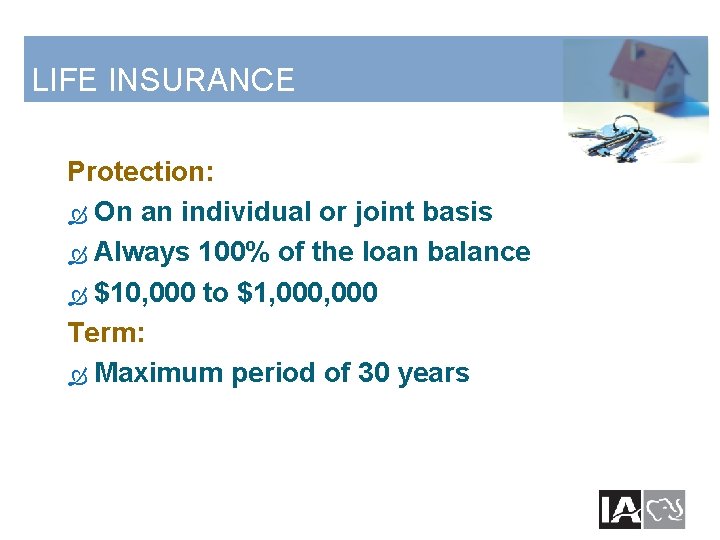 LIFE INSURANCE

Protection:

On an individual or joint basis

Always 100% of the loan balance

\$10,000 to \$1,000,000

Term:

Maximum period of 30 years

IA